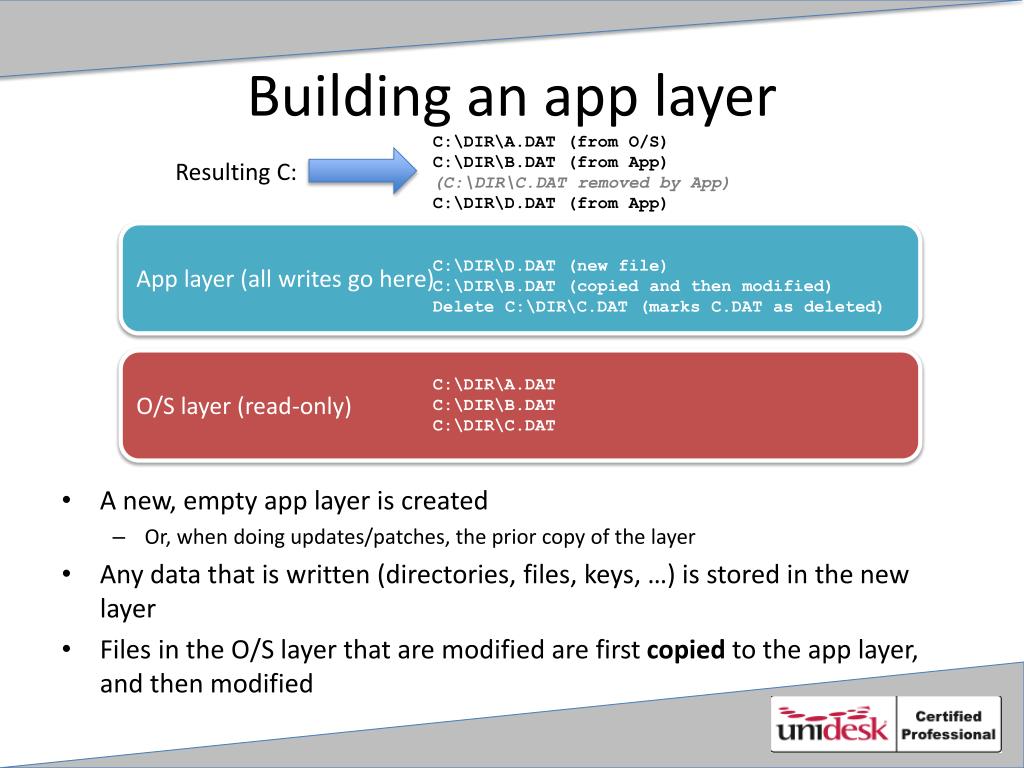 Building an app layer

Resulting C:

C:\DIR\A.DAT (from O/S)
C:\DIR\B.DAT (from App)
(C:\DIR\C.DAT removed by App)
C:\DIR\D.DAT (from App)

App layer (all writes go here)

C:\DIR\D.DAT (new file)
C:\DIR\B.DAT (copied and then modified)
Delete C:\DIR\C.DAT (marks C.DAT as deleted)

O/S layer (read-only)

C:\DIR\A.DAT
C:\DIR\B.DAT
C:\DIR\C.DAT

• A new, empty app layer is created
– Or, when doing updates/patches, the prior copy of the layer
• Any data that is written (directories, files, keys, …) is stored in the new layer
• Files in the O/S layer that are modified are first **copied** to the app layer, and then modified

unidesk Certified Professional